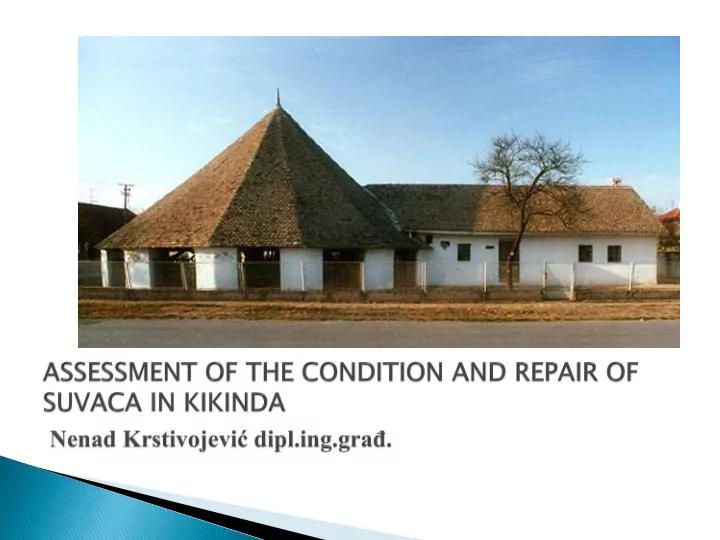 ASSESSMENT OF THE CONDITION AND REPAIR OF SUVACA IN KIKINDA

Nenad Krstivojević dipl.ing.građ.